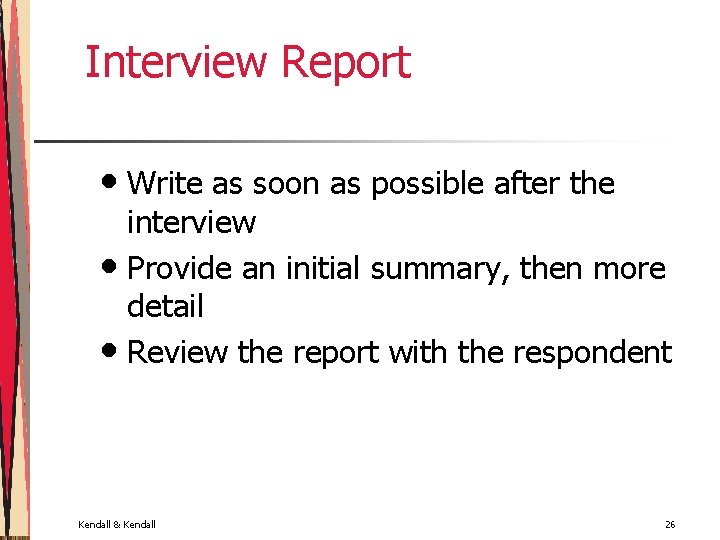 Interview Report

• Write as soon as possible after the interview
• Provide an initial summary, then more detail
• Review the report with the respondent

Kendall & Kendall

26